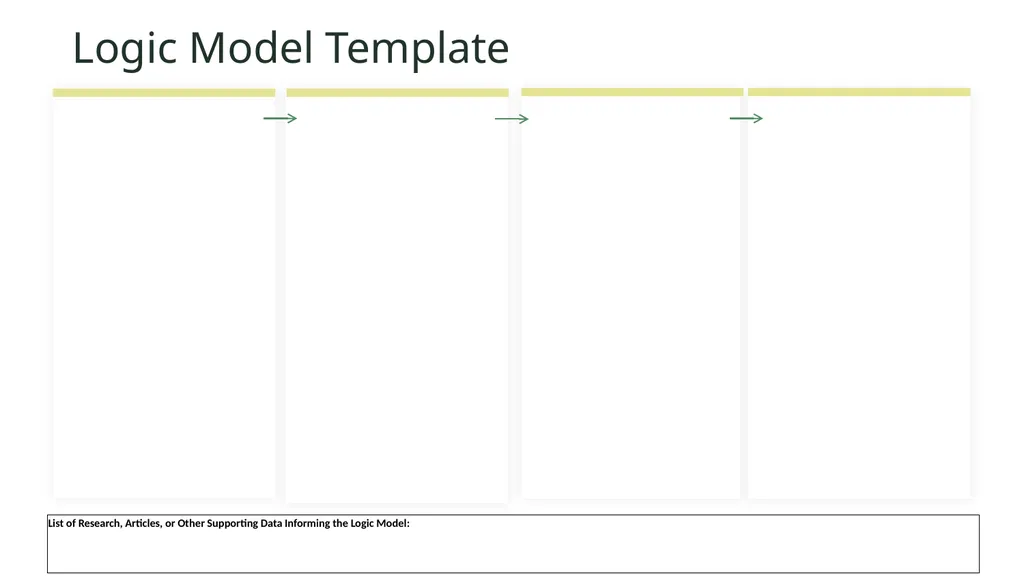 Logic Model Template

List of Research, Articles, or Other Supporting Data Informing the Logic Model: